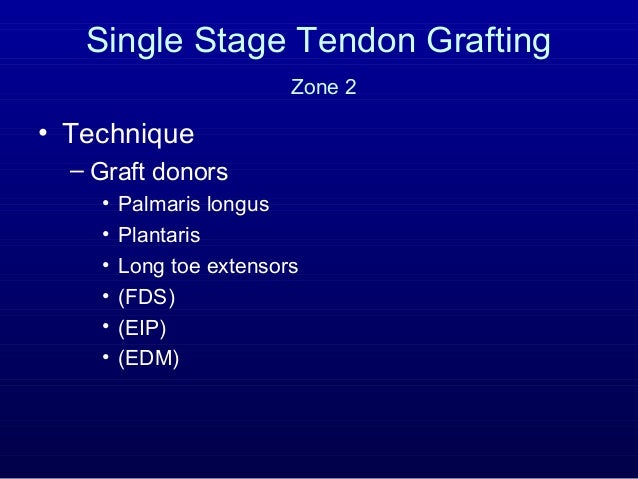 Single Stage Tendon Grafting

Zone 2

• Technique
– Graft donors
• Palmaris longus
• Plantaris
• Long toe extensors
• (FDS)
• (EIP)
• (EDM)